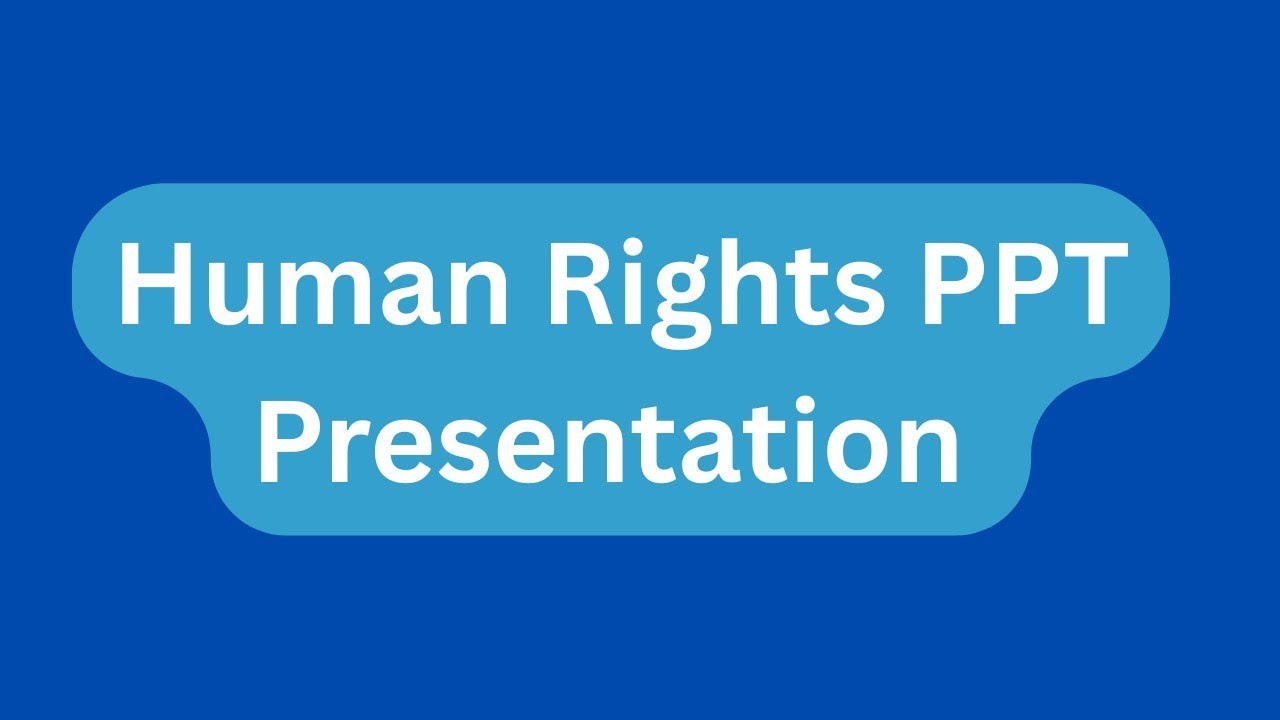 Human Rights PPT Presentation